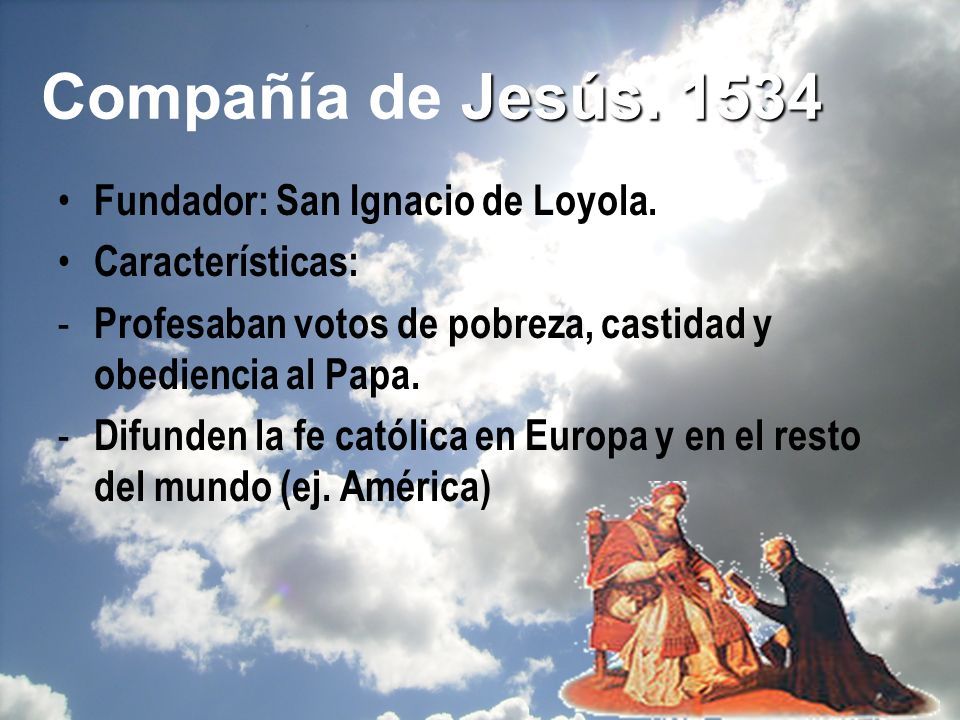 Compañía de Jesús. 1534

• Fundador: San Ignacio de Loyola.
• Características:
- Profesaban votos de pobreza, castidad y obediencia al Papa.
- Difunden la fe católica en Europa y en el resto del mundo (ej. América)